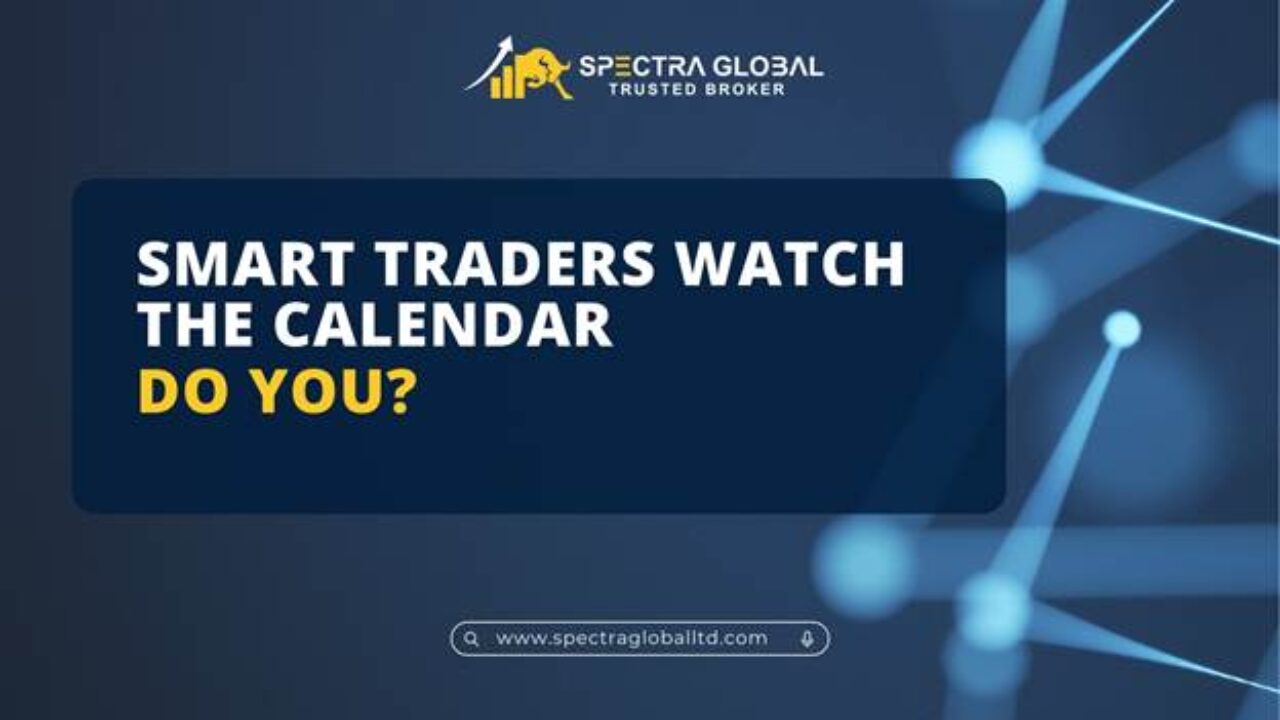 SPECTRA GLOBAL
TRUSTED BROKER

SMART TRADERS WATCH THE CALENDAR
DO YOU?

www.spectragloballtd.com